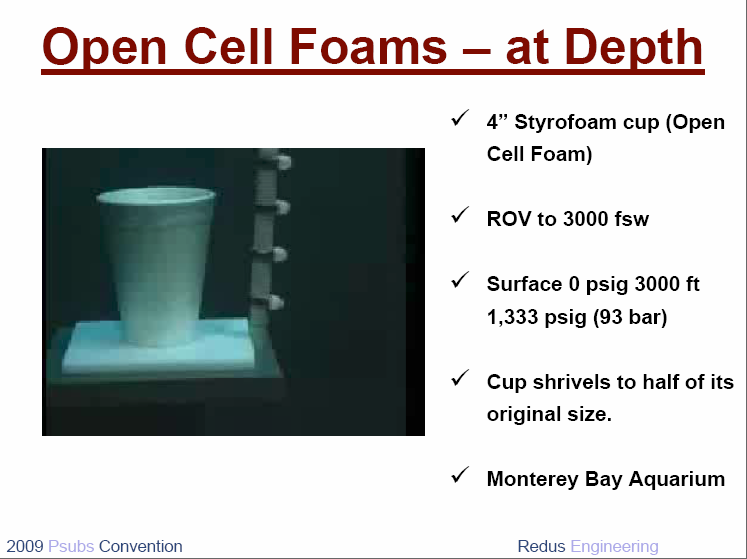 Open Cell Foams – at Depth

✓ 4” Styrofoam cup (Open Cell Foam)

✓ ROV to 3000 fsw

✓ Surface 0 psig 3000 ft 1,333 psig (93 bar)

✓ Cup shrivels to half of its original size.

✓ Monterey Bay Aquarium

2009 Psubs Convention

Redus Engineering